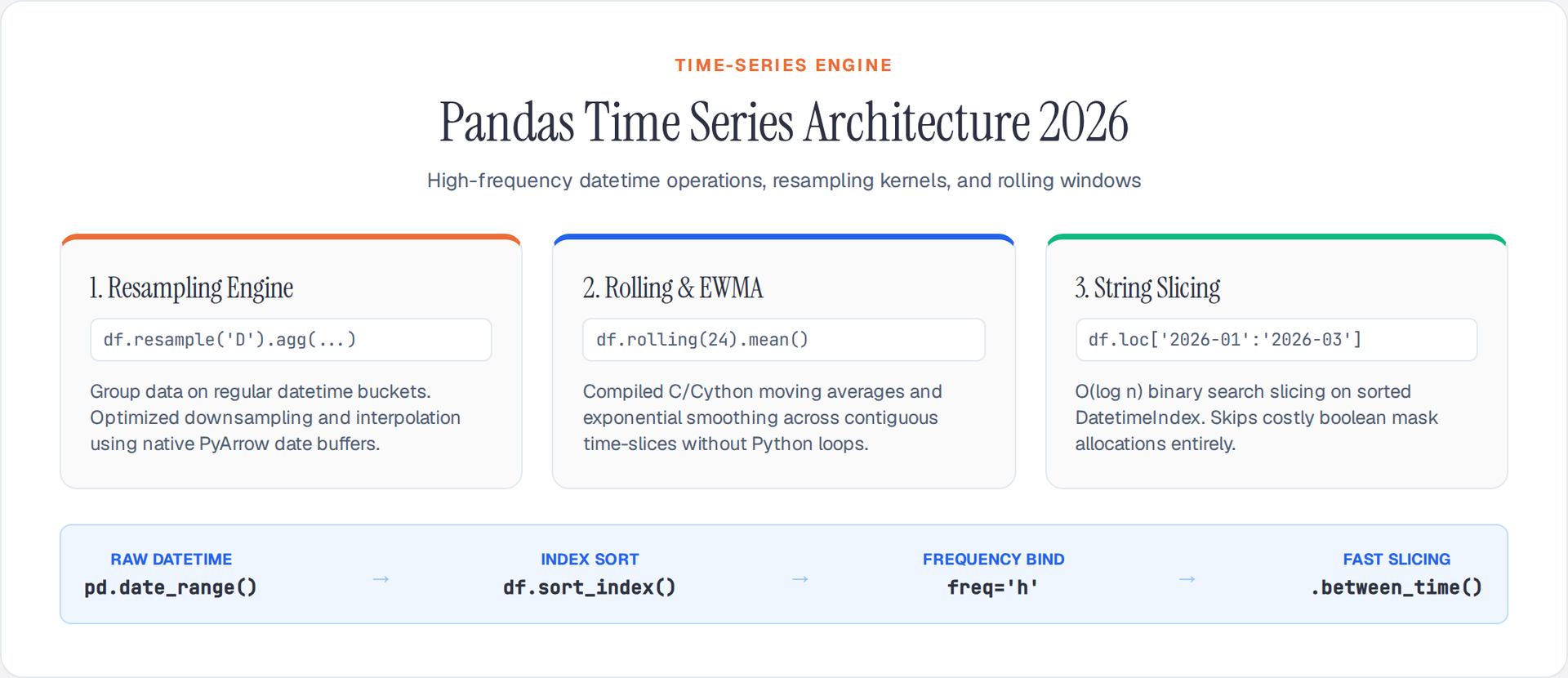 TIME-SERIES ENGINE

Pandas Time Series Architecture 2026

High-frequency datetime operations, resampling kernels, and rolling windows

1. Resampling Engine

df.resample('D').agg(...)

Group data on regular datetime buckets. Optimized downsampling and interpolation using native PyArrow date buffers.

2. Rolling & EWMA

df.rolling(24).mean()

Compiled C/Cython moving averages and exponential smoothing across contiguous time-slices without Python loops.

3. String Slicing

df.loc['2026-01':'2026-03']

O(log n) binary search slicing on sorted DatetimeIndex. Skips costly boolean mask allocations entirely.

RAW DATETIME
pd.date_range()

→

INDEX SORT
df.sort_index()

→

FREQUENCY BIND
freq='h'

→

FAST SLICING
.between_time()